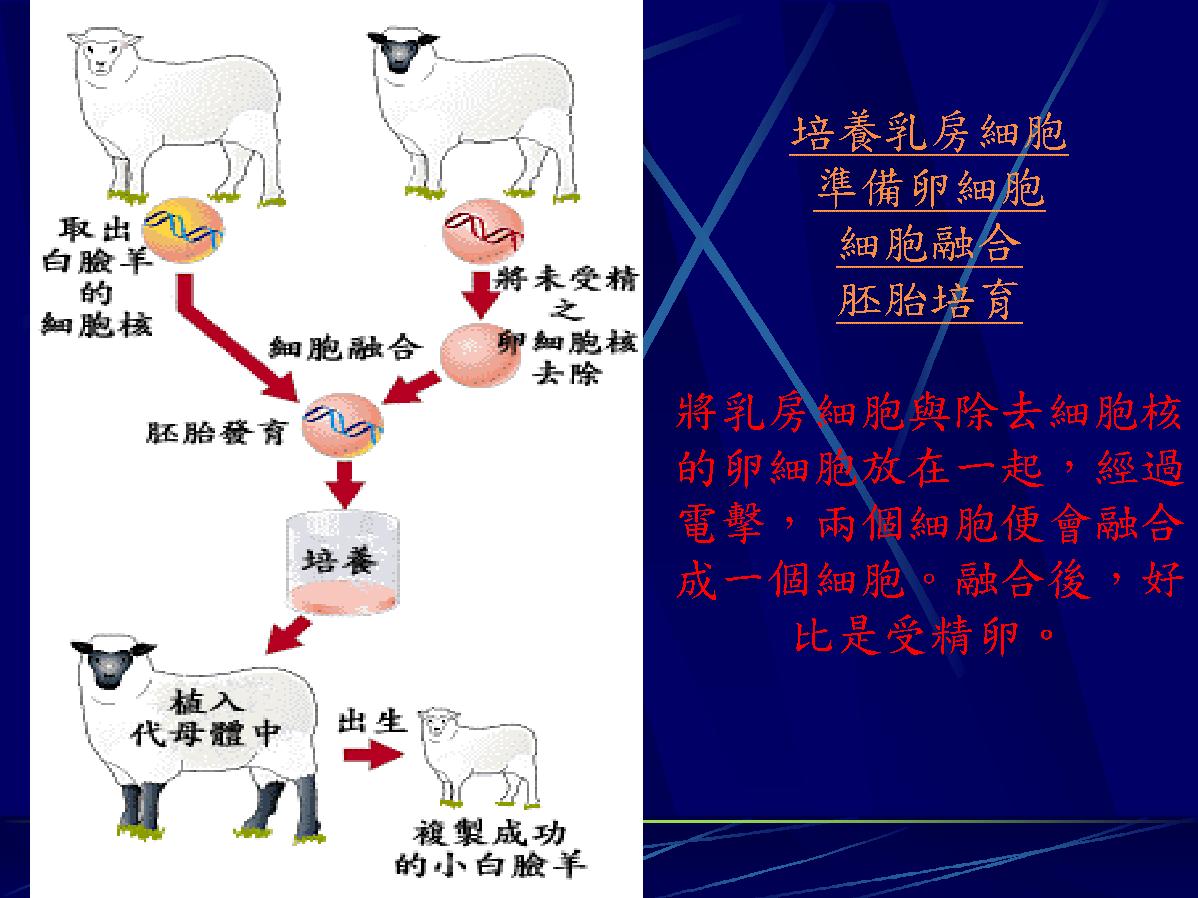 取出白臉羊的細胞核

將未受精之卵細胞核去除

細胞融合

胚胎發育

培養

植入代母體中

出生

複製成功的小白臉羊

培養乳房細胞
準備卵細胞
細胞融合
胚胎培育

將乳房細胞與除去細胞核的卵細胞放在一起，經過電擊，兩個細胞便會融合成一個細胞。融合後，好比是受精卵。